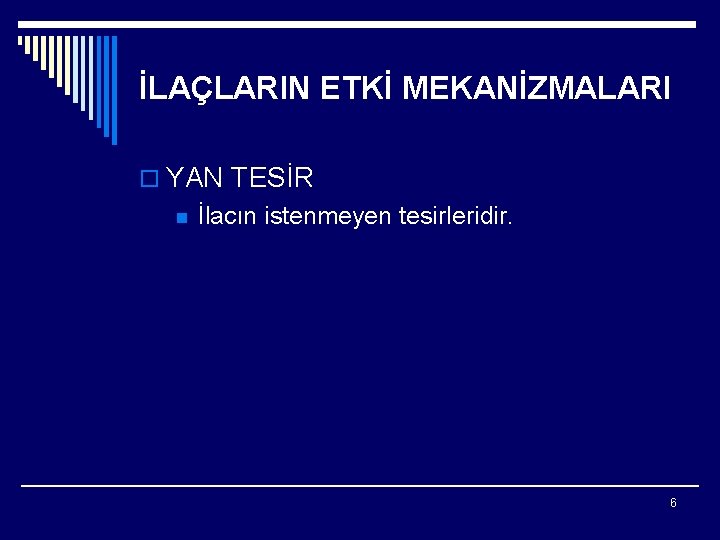 İLAÇLARIN ETKİ MEKANİZMALARI

YAN TESİR

İlacın istenmeyen tesirleridir.

6